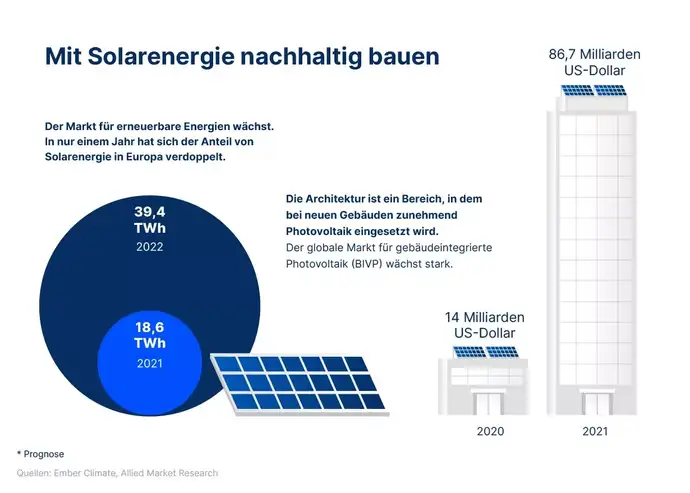 Mit Solarenergie nachhaltig bauen

Der Markt für erneuerbare Energien wächst. In nur einem Jahr hat sich der Anteil von Solarenergie in Europa verdoppelt.

39,4 TWh
2022

18,6 TWh
2021

Die Architektur ist ein Bereich, in dem bei neuen Gebäuden zunehmend Photovoltaik eingesetzt wird.
Der globale Markt für gebäudeintegrierte Photovoltaik (BIVP) wächst stark.

86,7 Milliarden US-Dollar

14 Milliarden US-Dollar

2020

2021

* Prognose

Quellen: Ember Climate, Allied Market Research